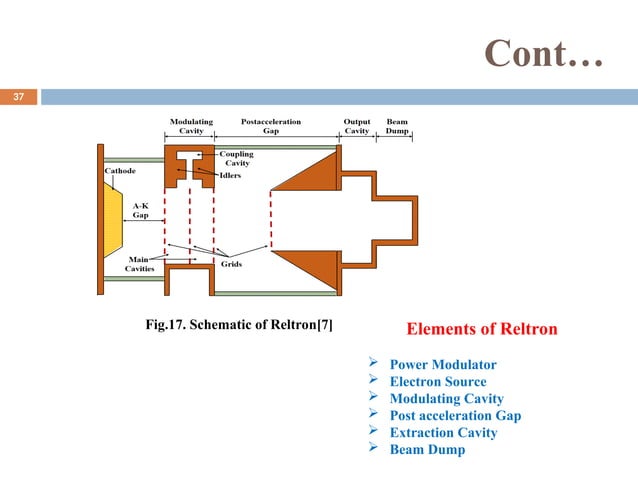 Cont…

37

Modulating Cavity

Postacceleration Gap

Output Cavity

Beam Dump

Coupling Cavity

Cathode

Idlers

A-K Gap

Main Cavities

Grids

Fig.17. Schematic of Reltron[7]

Elements of Reltron

➢ Power Modulator
➢ Electron Source
➢ Modulating Cavity
➢ Post acceleration Gap
➢ Extraction Cavity
➢ Beam Dump